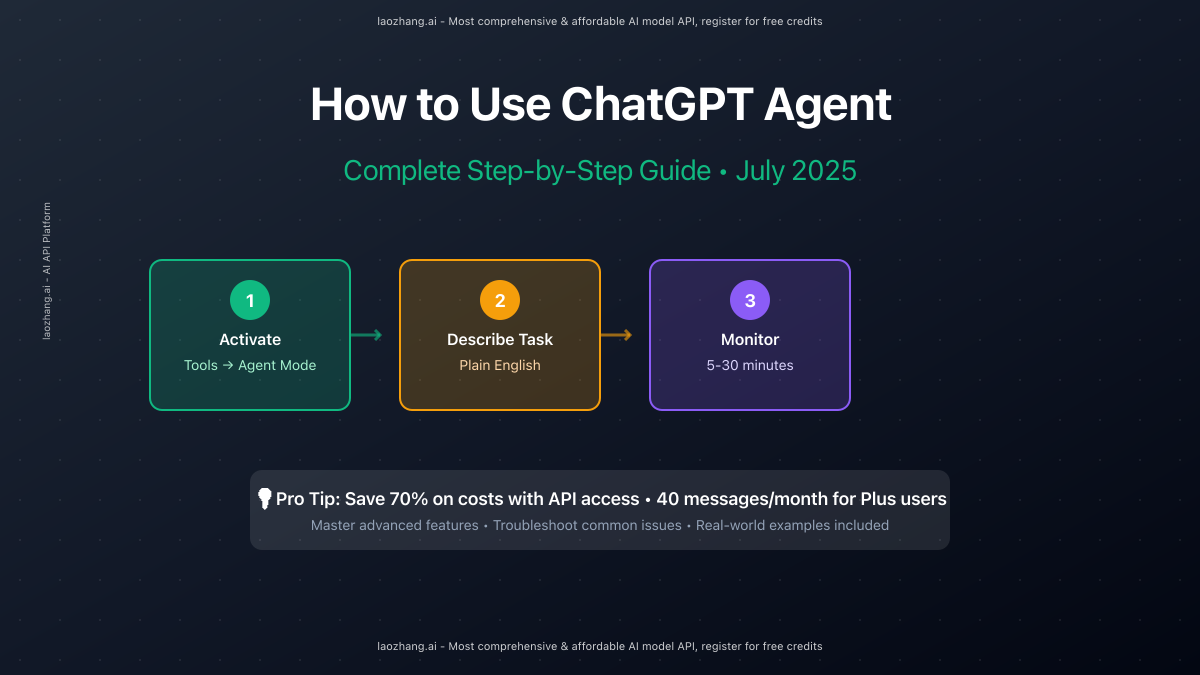 laozhang.ai - Most comprehensive & affordable AI model API, register for free credits

How to Use ChatGPT Agent

Complete Step-by-Step Guide • July 2025

laozhang.ai - AI API Platform

1
Activate
Tools → Agent Mode

2
Describe Task
Plain English

3
Monitor
5-30 minutes

💡 Pro Tip: Save 70% on costs with API access • 40 messages/month for Plus users
Master advanced features • Troubleshoot common issues • Real-world examples included

laozhang.ai - Most comprehensive & affordable AI model API, register for free credits